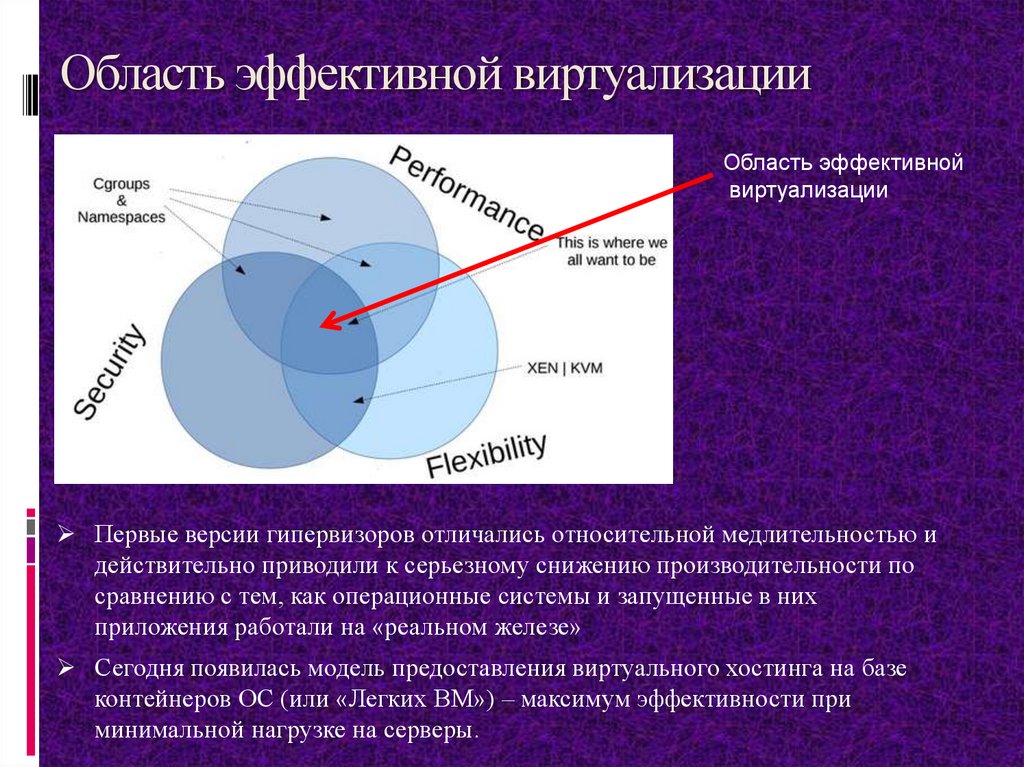 Область эффективной виртуализации

Cgroups
&
Namespaces

Performance

This is where we all want to be

Security

XEN | KVM

Flexibility

Область эффективной виртуализации

➢ Первые версии гипервизоров отличались относительной медлительностью и действительно приводили к серьезному снижению производительности по сравнению с тем, как операционные системы и запущенные в них приложения работали на «реальном железе»

➢ Сегодня появилась модель предоставления виртуального хостинга на базе контейнеров ОС (или «Легких ВМ») – максимум эффективности при минимальной нагрузке на серверы.